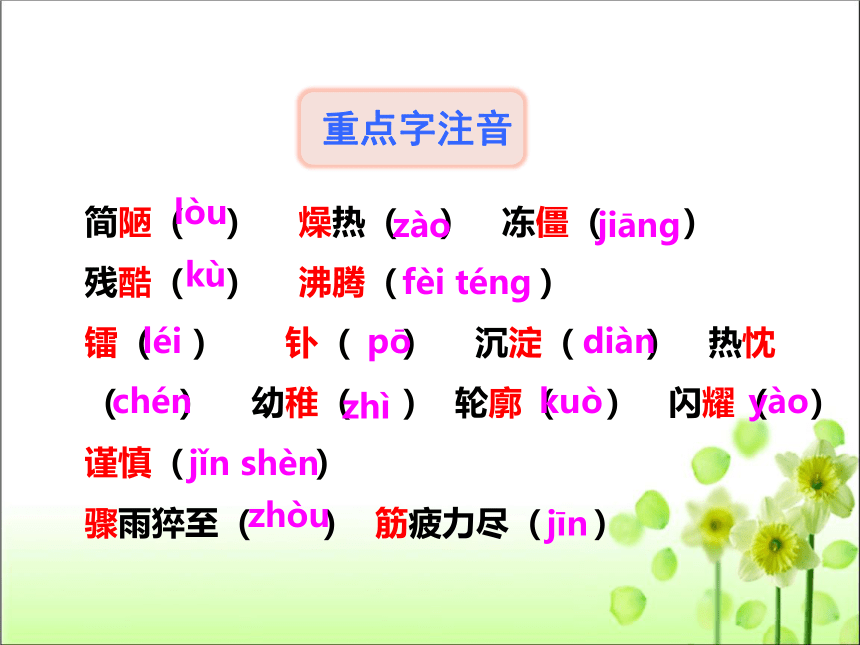 重点字注音

简陋（lòu） 燥热（zào） 冻僵（jiāng）

残酷（kù） 沸腾（fèi téng）

镭（léi） 钋（pō） 沉淀（diàn） 热忱（chén） 幼稚（zhì） 轮廓（kuò） 闪耀（yào）

谨慎（jǐn shèn）

骤雨猝至（zhòu） 筋疲力尽（jīn）